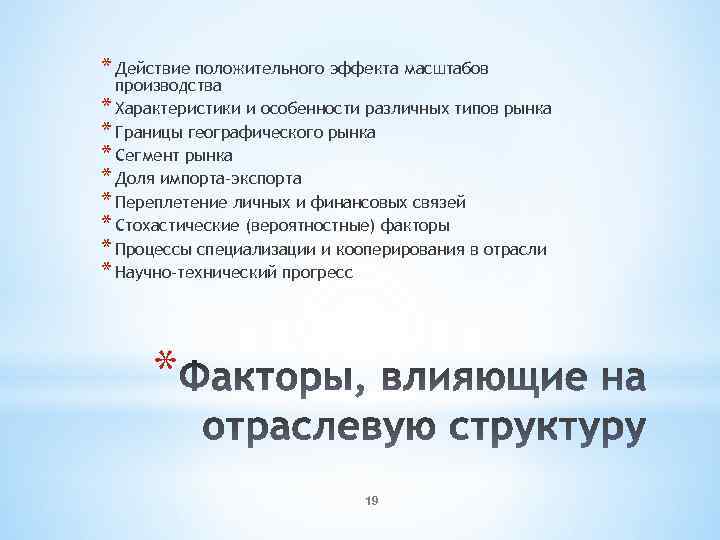 * Действие положительного эффекта масштабов производства
* Характеристики и особенности различных типов рынка
* Границы географического рынка
* Сегмент рынка
* Доля импорта-экспорта
* Переплетение личных и финансовых связей
* Стохастические (вероятностные) факторы
* Процессы специализации и кооперирования в отрасли
* Научно-технический прогресс

* Факторы, влияющие на отраслевую структуру

19